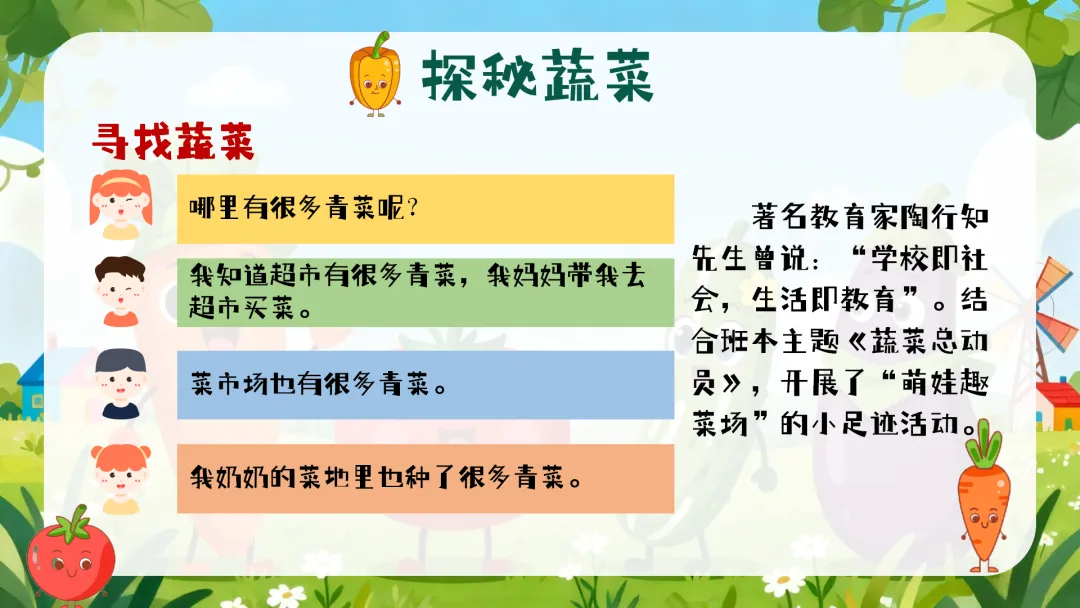 探秘蔬菜

寻找蔬菜

哪里有很多青菜呢？

我知道超市有很多青菜，我妈妈带我去超市买菜。

菜市场也有很多青菜。

我奶奶的菜地里也种了很多青菜。

著名教育家陶行知先生曾说：“学校即社会，生活即教育”。结合班本主题《蔬菜总动员》，开展了“萌娃趣菜场”的小足迹活动。